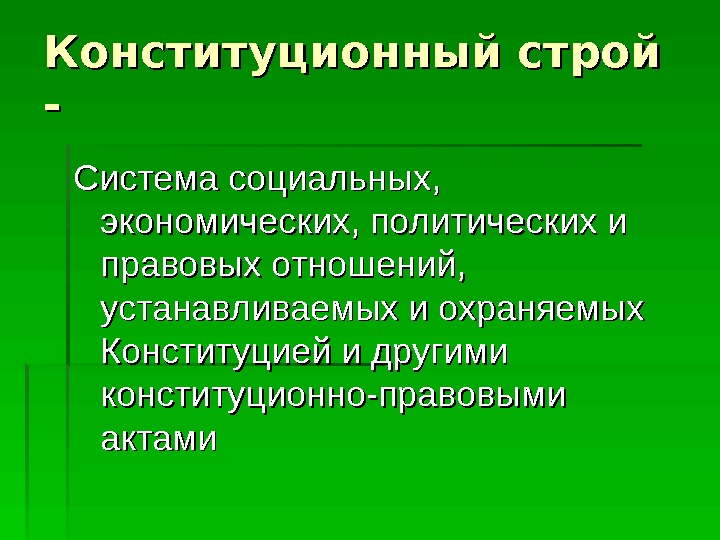 Конституционный строй -

Система социальных, экономических, политических и правовых отношений, устанавливаемых и охраняемых Конституцией и другими конституционно-правовыми актами